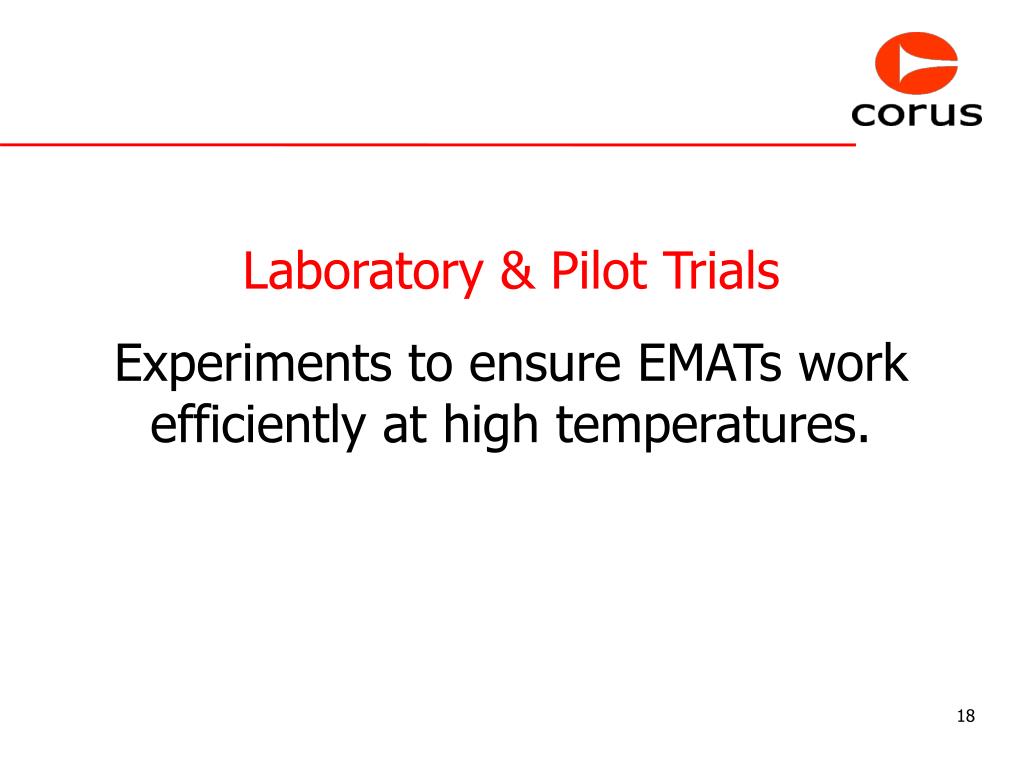 corus

Laboratory & Pilot Trials

Experiments to ensure EMATs work efficiently at high temperatures.

18